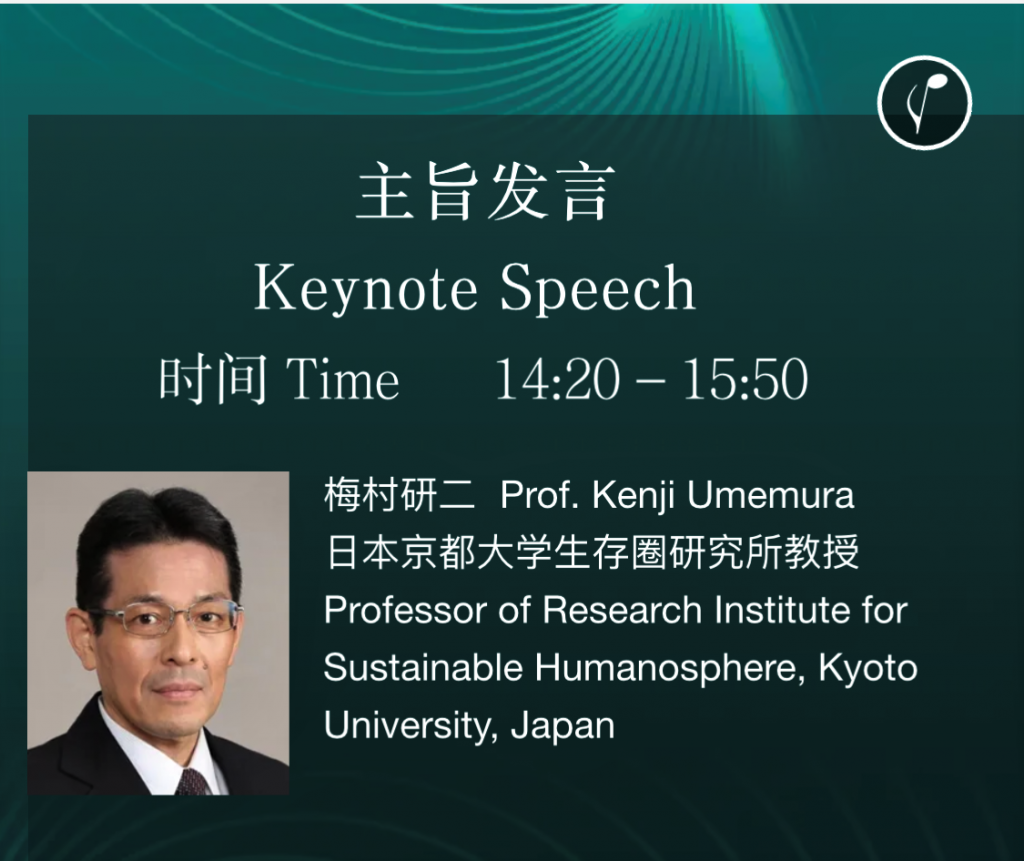 主旨发言
Keynote Speech
时间 Time 14:20 – 15:50

梅村研二 Prof. Kenji Umemura
日本京都大学生存圈研究所教授
Professor of Research Institute for Sustainable Humanosphere, Kyoto University, Japan